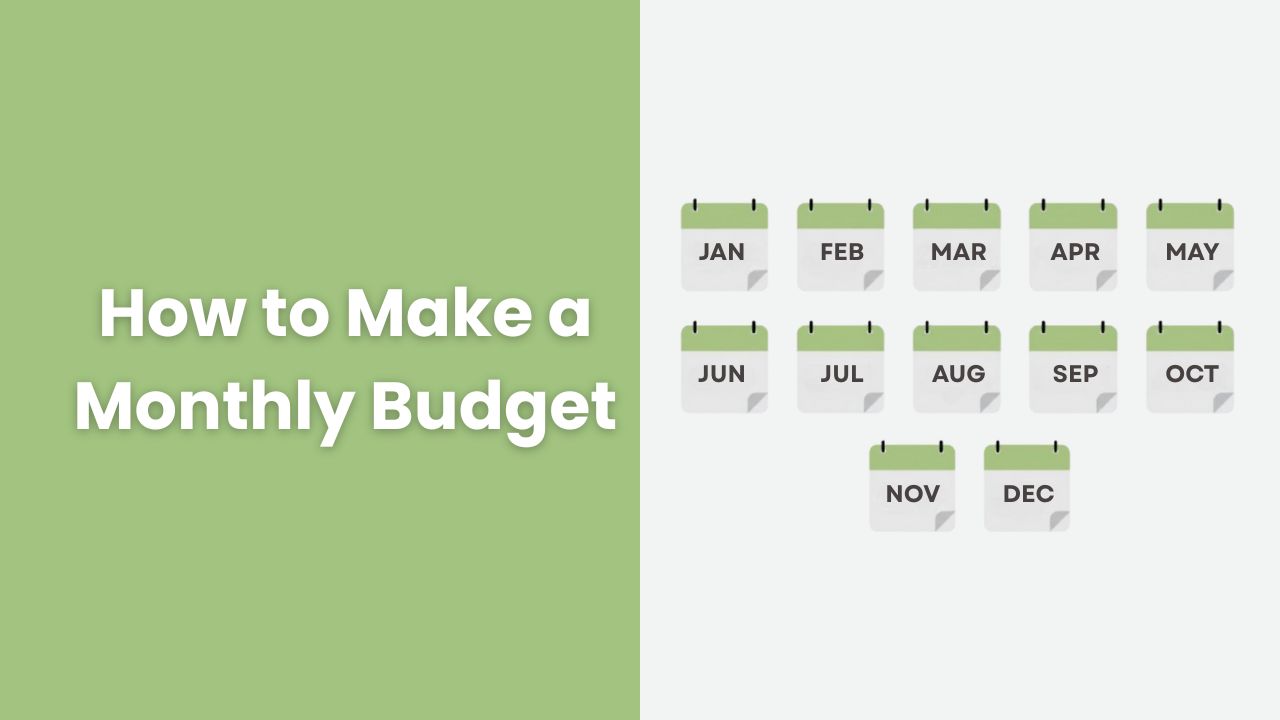 How to Make a Monthly Budget

JAN FEB MAR APR MAY
JUN JUL AUG SEP OCT
NOV DEC